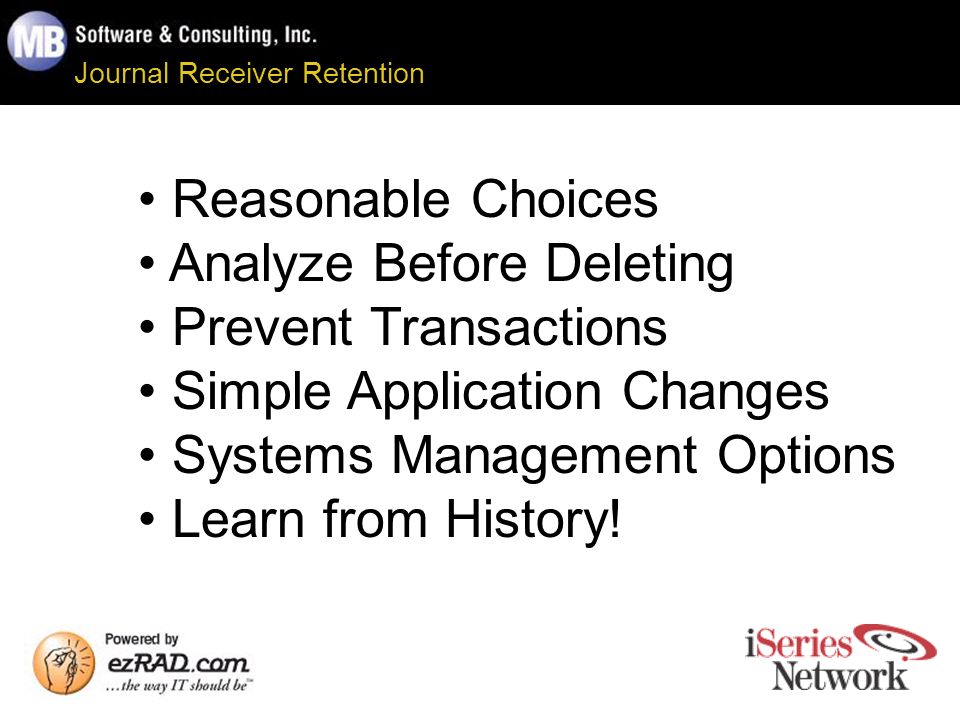 MB Software & Consulting, Inc.
Journal Receiver Retention

• Reasonable Choices
• Analyze Before Deleting
• Prevent Transactions
• Simple Application Changes
• Systems Management Options
• Learn from History!

Powered by
ezRAD.com
...the way IT should be™

iSeries Network